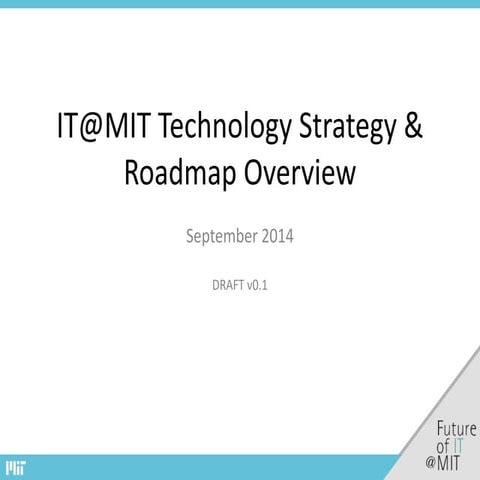 IT@MIT Technology Strategy & Roadmap Overview

September 2014

DRAFT v0.1

Future of IT @MIT

MIT